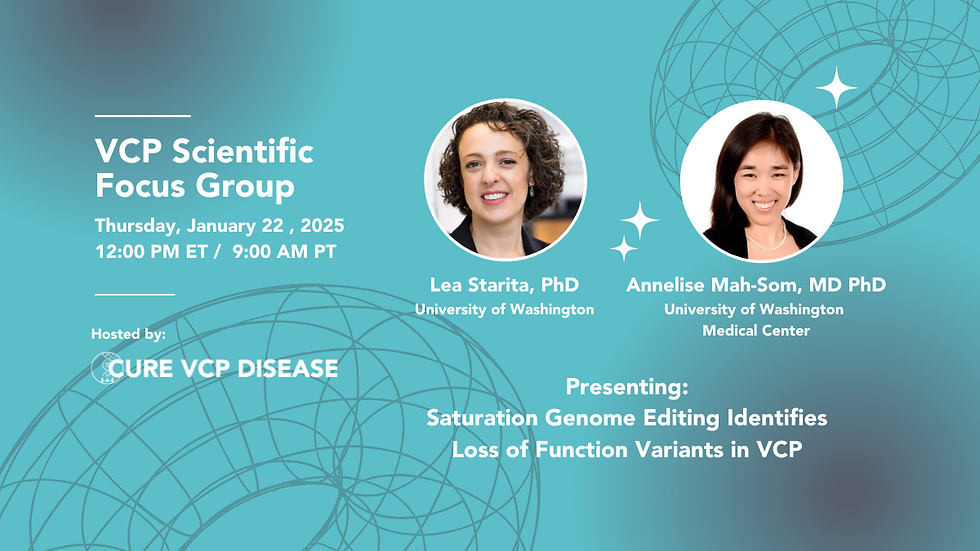 VCP Scientific Focus Group

Thursday, January 22 , 2025
12:00 PM ET / 9:00 AM PT

Hosted by:
CURE VCP DISEASE

Lea Starita, PhD
University of Washington

Annelise Mah-Som, MD PhD
University of Washington Medical Center

Presenting:
Saturation Genome Editing Identifies Loss of Function Variants in VCP